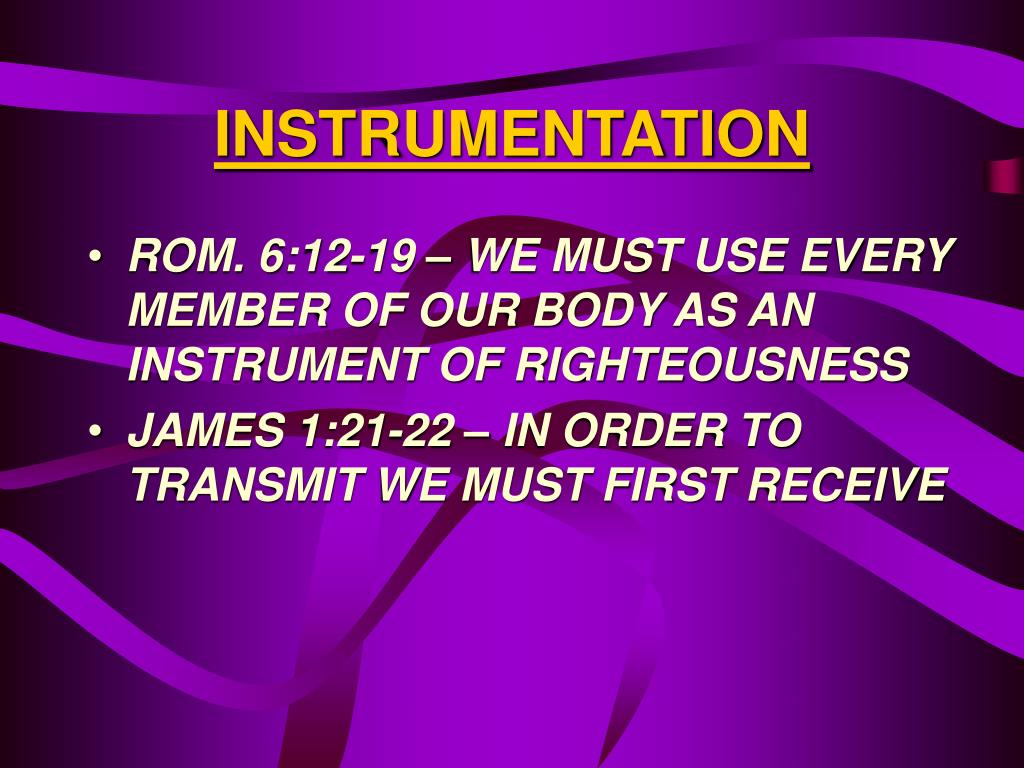 INSTRUMENTATION

• ROM. 6:12-19 – WE MUST USE EVERY MEMBER OF OUR BODY AS AN INSTRUMENT OF RIGHTEOUSNESS
• JAMES 1:21-22 – IN ORDER TO TRANSMIT WE MUST FIRST RECEIVE